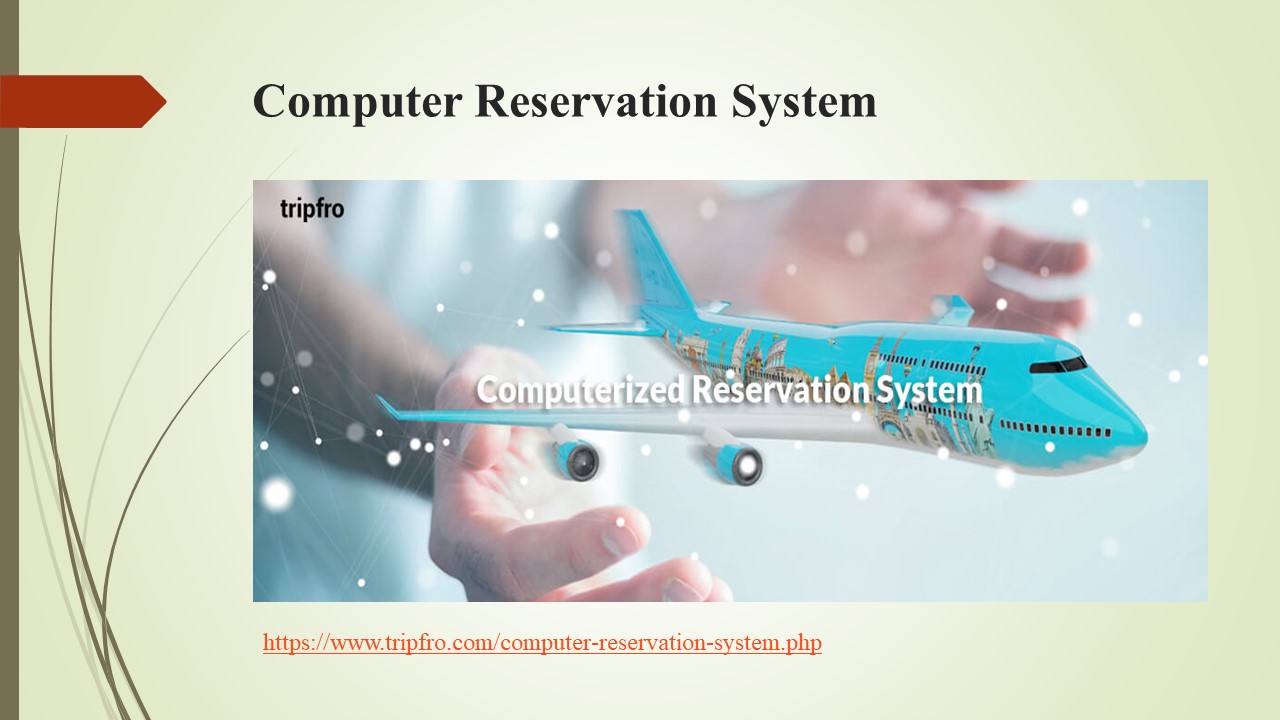 Computer Reservation System

tripfro

Computerized Reservation System

https://www.tripfro.com/computer-reservation-system.php